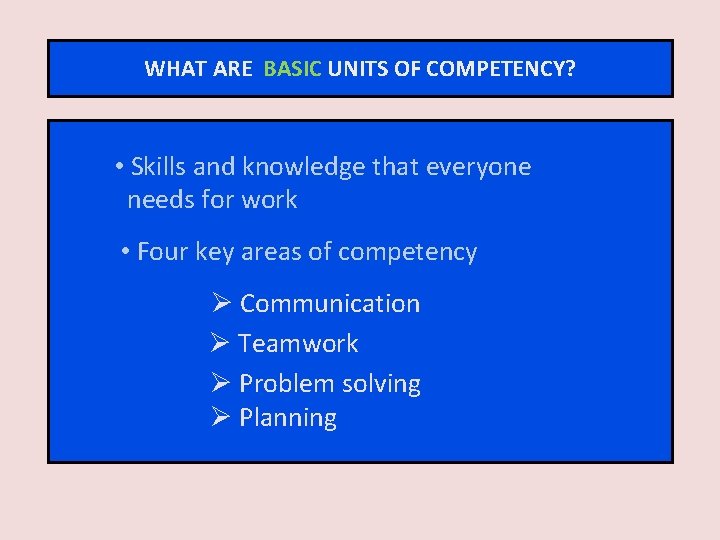 WHAT ARE BASIC UNITS OF COMPETENCY?

• Skills and knowledge that everyone needs for work

• Four key areas of competency

➢ Communication
➢ Teamwork
➢ Problem solving
➢ Planning